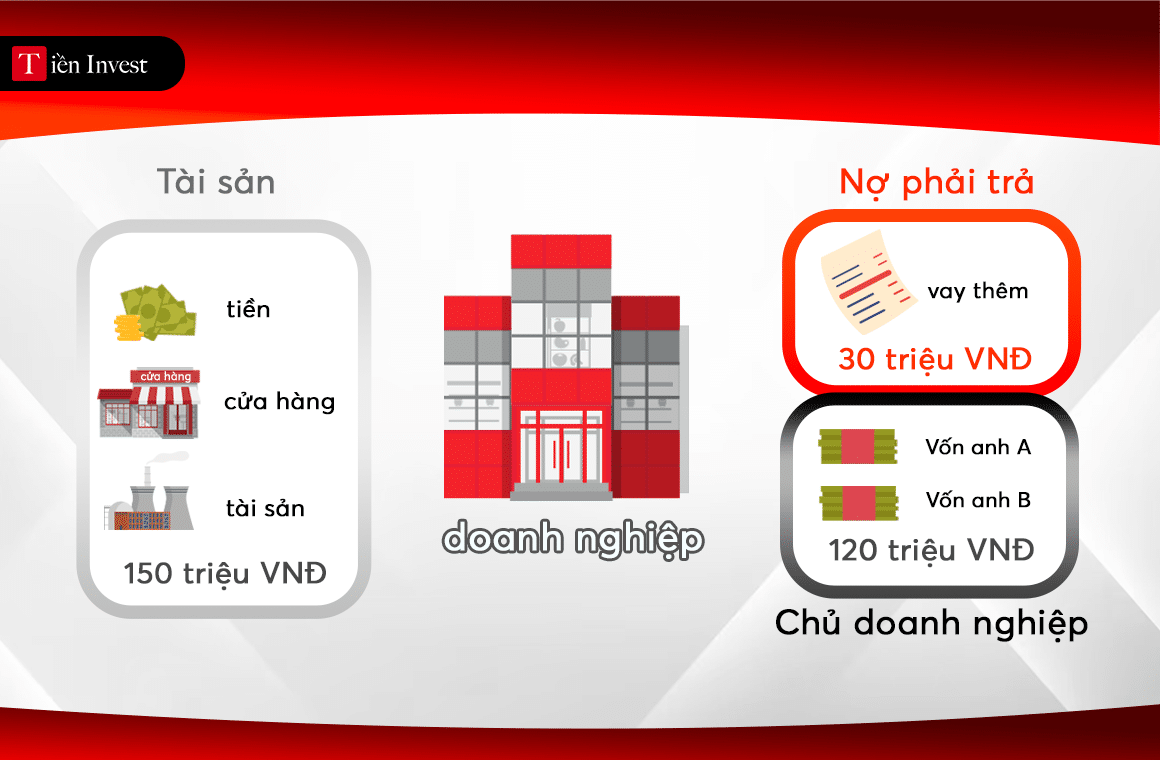 Tiền Invest

Tài sản

tiền

cửa hàng

cửa hàng

tài sản

150 triệu VNĐ

doanh nghiệp

Nợ phải trả

vay thêm

30 triệu VNĐ

Vốn anh A

Vốn anh B

120 triệu VNĐ

Chủ doanh nghiệp